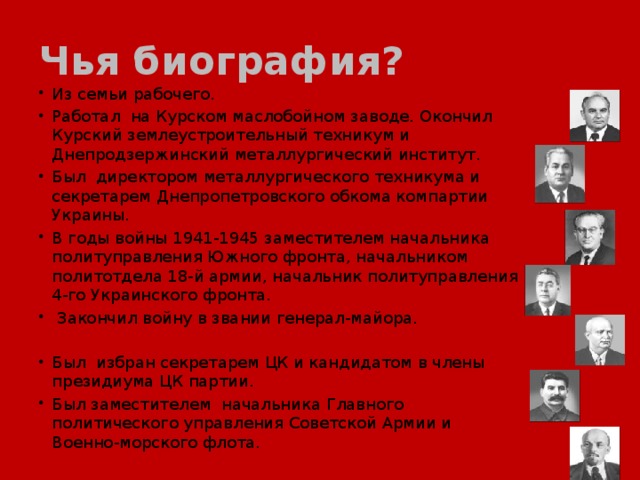 Чья биография?

• Из семьи рабочего.
• Работал на Курском маслобойном заводе. Окончил Курский землеустроительный техникум и Днепродзержинский металлургический институт.
• Был директором металлургического техникума и секретарем Днепропетровского обкома компартии Украины.
• В годы войны 1941-1945 заместителем начальника политуправления Южного фронта, начальником политотдела 18-й армии, начальник политуправления 4-го Украинского фронта.
• Закончил войну в звании генерал-майора.

• Был избран секретарем ЦК и кандидатом в члены президиума ЦК партии.
• Был заместителем начальника Главного политического управления Советской Армии и Военно-морского флота.